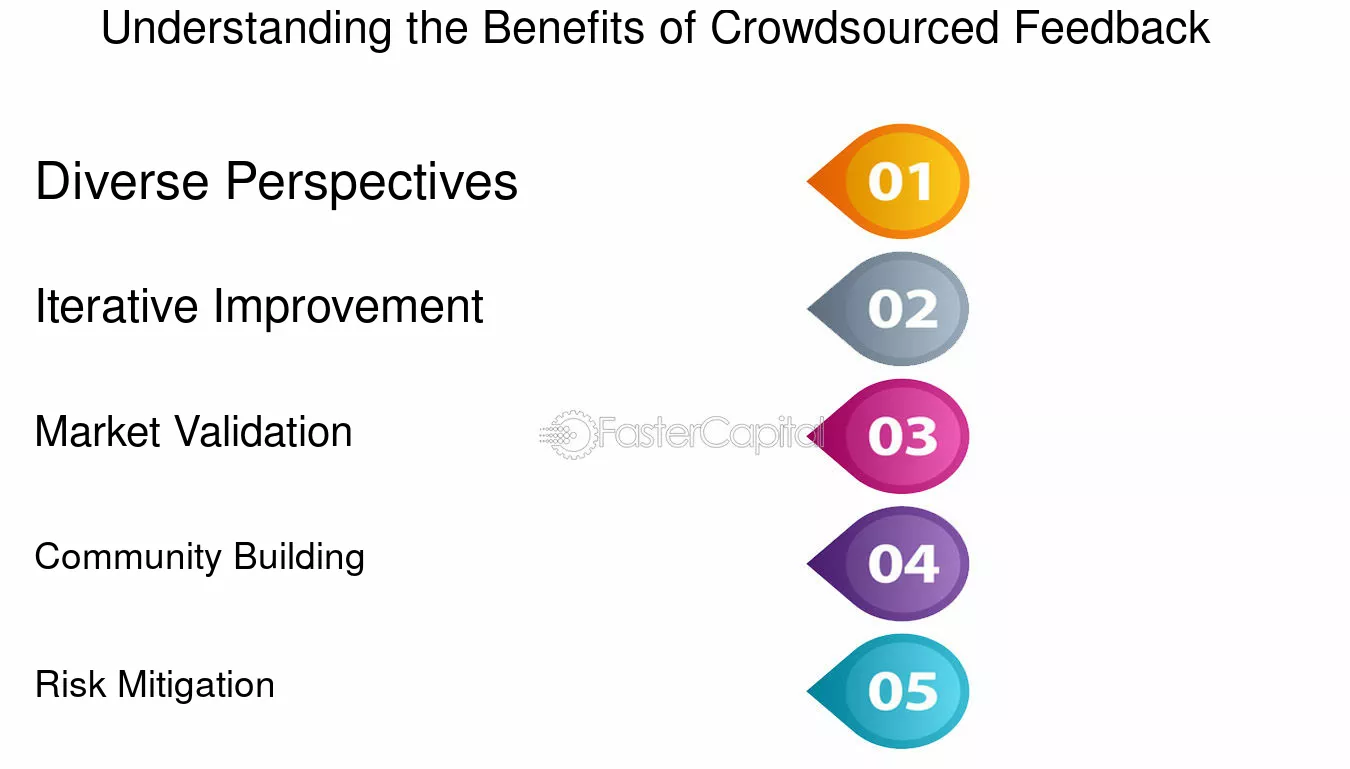 Understanding the Benefits of Crowdsourced Feedback

Diverse Perspectives

01

Iterative Improvement

02

Market Validation

03

Community Building

04

Risk Mitigation

05

FasterCapital